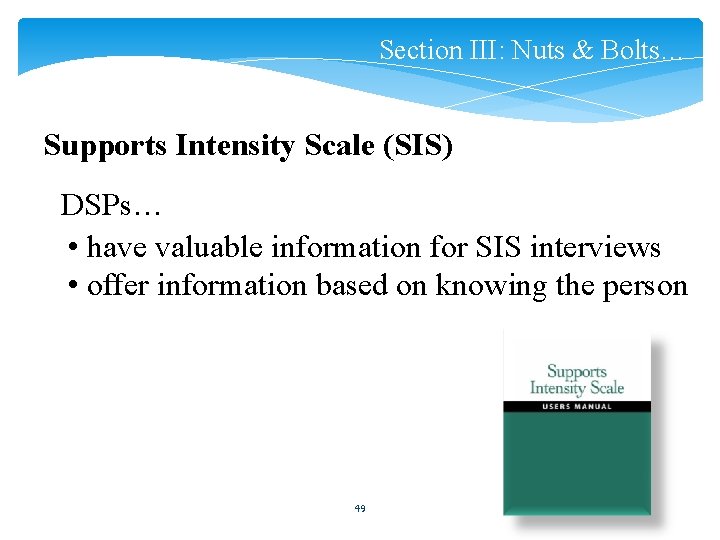 Section III: Nuts & Bolts…

Supports Intensity Scale (SIS)

DSPs…

• have valuable information for SIS interviews
• offer information based on knowing the person

Supports Intensity Scale
USERS MANUAL

49